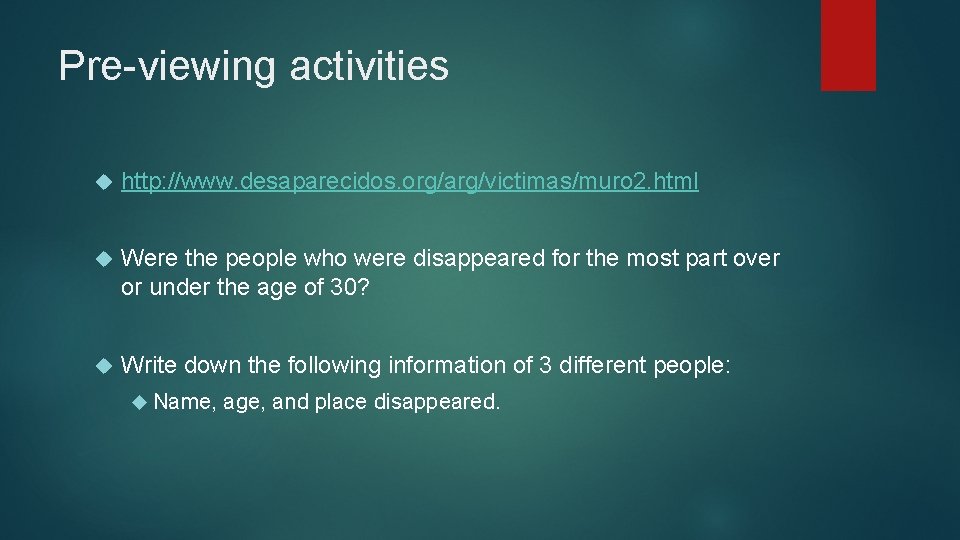 Pre-viewing activities

http://www.desaparecidos.org/arg/victimas/muro2.html

Were the people who were disappeared for the most part over or under the age of 30?

Write down the following information of 3 different people:

Name, age, and place disappeared.